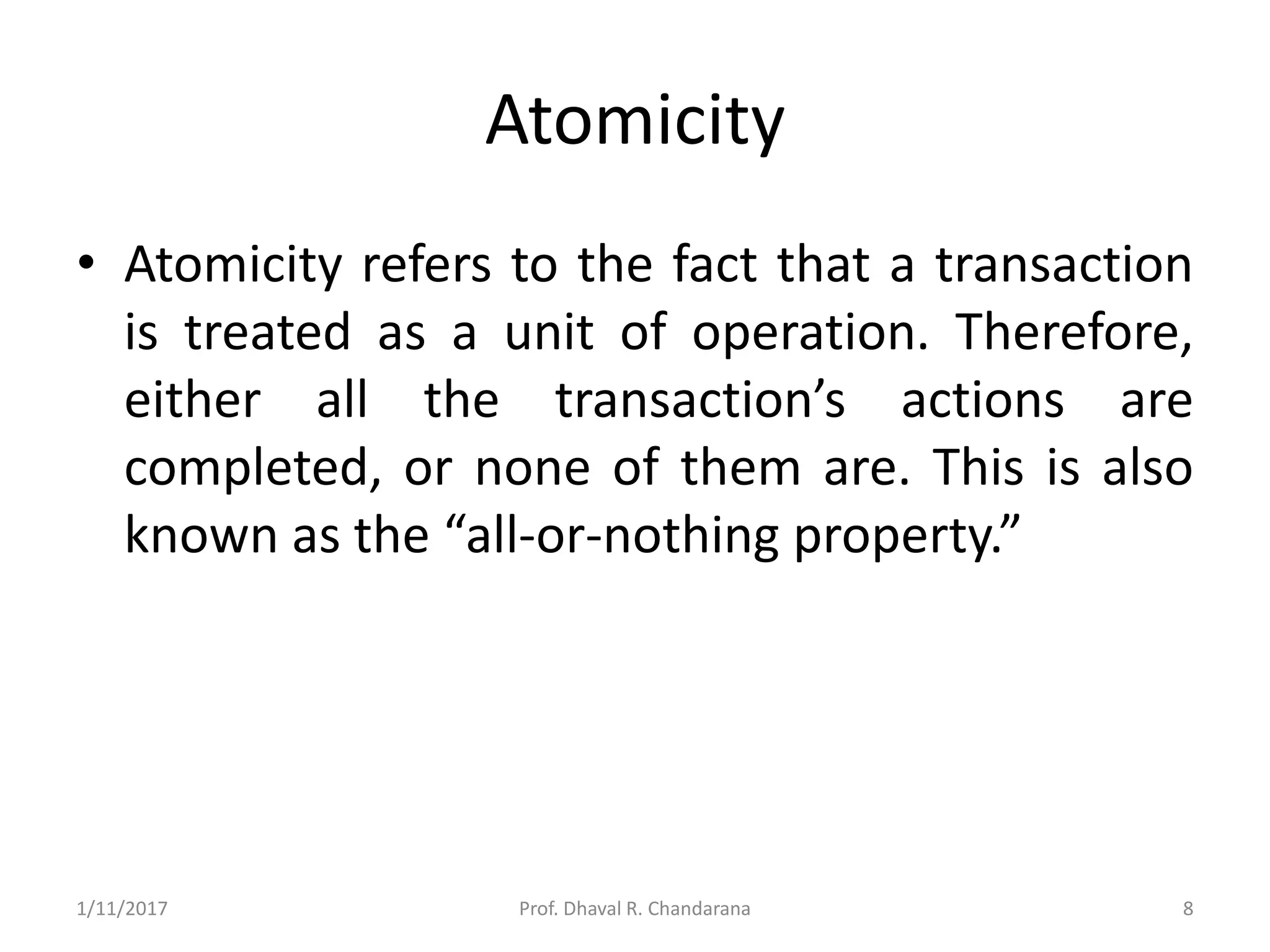 Atomicity

• Atomicity refers to the fact that a transaction is treated as a unit of operation. Therefore, either all the transaction’s actions are completed, or none of them are. This is also known as the “all-or-nothing property.”

1/11/2017

Prof. Dhaval R. Chandarana

8